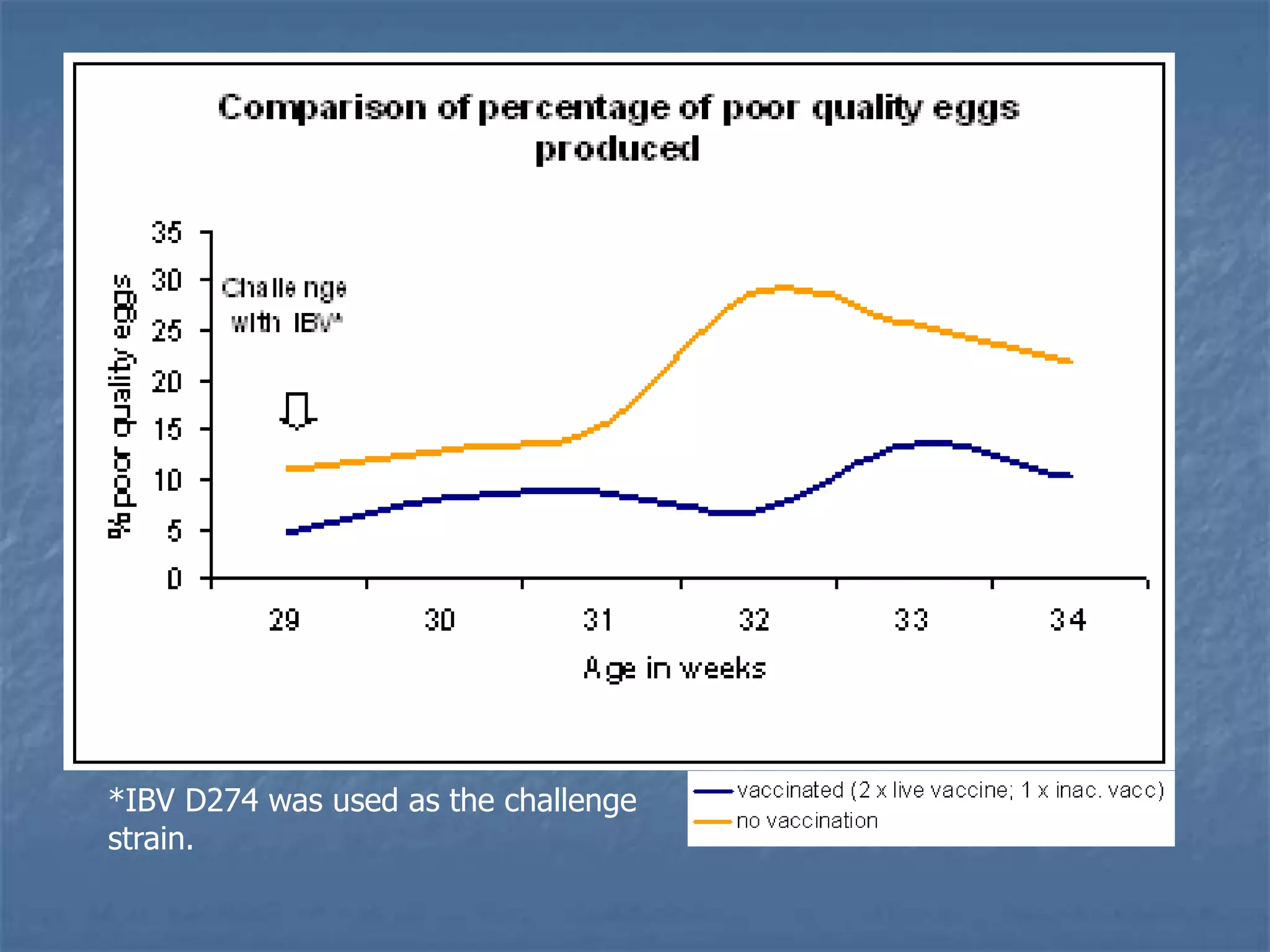 Comparison of percentage of poor quality eggs produced

% poor quality eggs

35
30
25
20
15
10
5
0

Challenge with IBV*

29
30
31
32
33
34

Age in weeks

*IBV D274 was used as the challenge strain.

vaccinated (2 x live vaccine; 1 x inac. vacc)
no vaccination